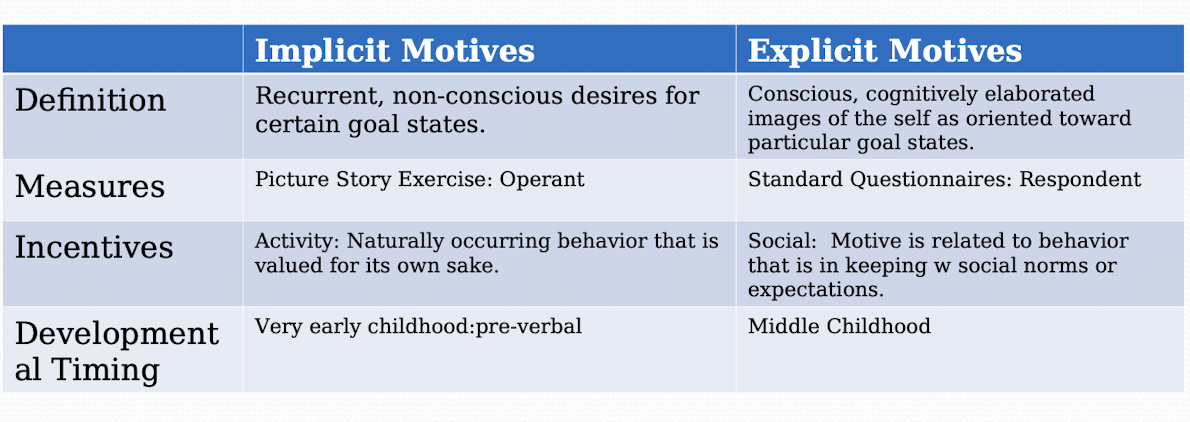 |  | Implicit Motives | Explicit Motives |
|---|---|---|
| Definition | Recurrent, non-conscious desires for certain goal states. | Conscious, cognitively elaborated images of the self as oriented toward particular goal states. |
| Measures | Picture Story Exercise: Operant | Standard Questionnaires: Respondent |
| Incentives | Activity: Naturally occurring behavior that is valued for its own sake. | Social: Motive is related to behavior that is in keeping w social norms or expectations. |
| Developmental Timing | Very early childhood:pre-verbal | Middle Childhood |